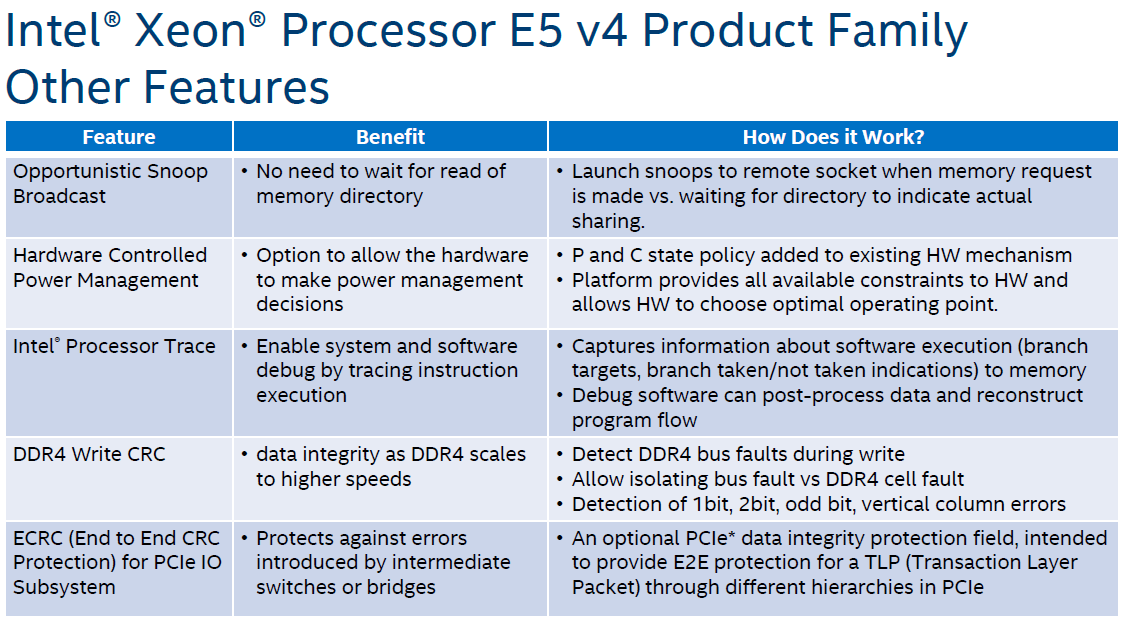 Intel® Xeon® Processor E5 v4 Product Family Other Features

| Feature | Benefit | How Does it Work? |
|---|---|---|
| Opportunistic Snoop Broadcast | • No need to wait for read of memory directory | • Launch snoops to remote socket when memory request is made vs. waiting for directory to indicate actual sharing. |
| Hardware Controlled Power Management | • Option to allow the hardware to make power management decisions | • P and C state policy added to existing HW mechanism • Platform provides all available constraints to HW and allows HW to choose optimal operating point. |
| Intel® Processor Trace | • Enable system and software debug by tracing instruction execution | • Captures information about software execution (branch targets, branch taken/not taken indications) to memory • Debug software can post-process data and reconstruct program flow |
| DDR4 Write CRC | • data integrity as DDR4 scales to higher speeds | • Detect DDR4 bus faults during write • Allow isolating bus fault vs DDR4 cell fault • Detection of 1bit, 2bit, odd bit, vertical column errors |
| ECRC (End to End CRC Protection) for PCIe IO Subsystem | • Protects against errors introduced by intermediate switches or bridges | • An optional PCIe* data integrity protection field, intended to provide E2E protection for a TLP (Transaction Layer Packet) through different hierarchies in PCIe |